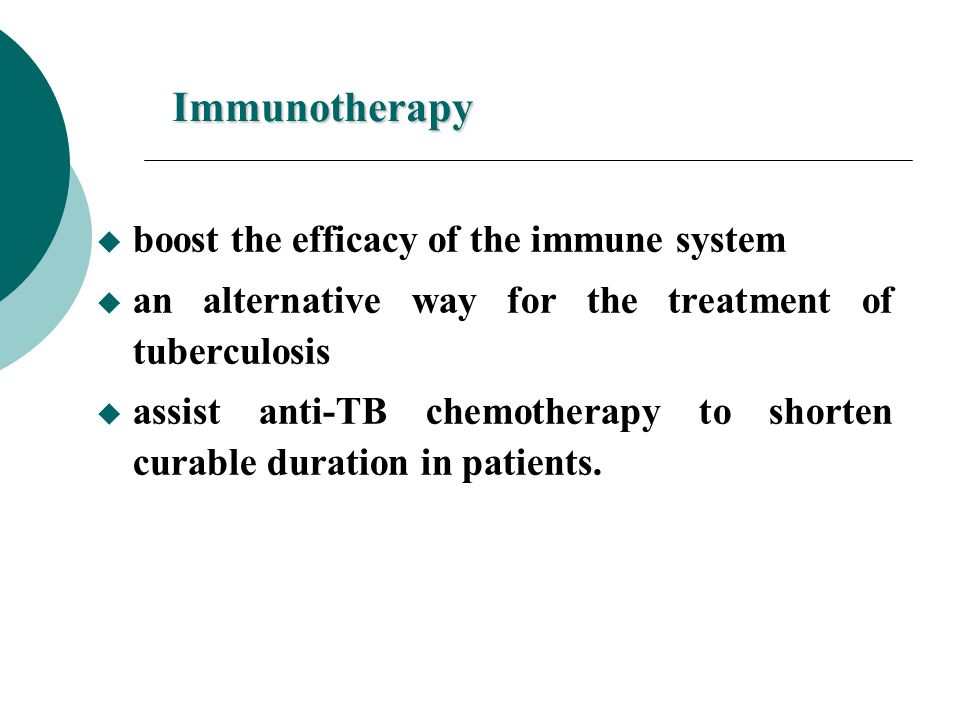 Immunotherapy

◆ boost the efficacy of the immune system
◆ an alternative way for the treatment of tuberculosis
◆ assist anti-TB chemotherapy to shorten curable duration in patients.